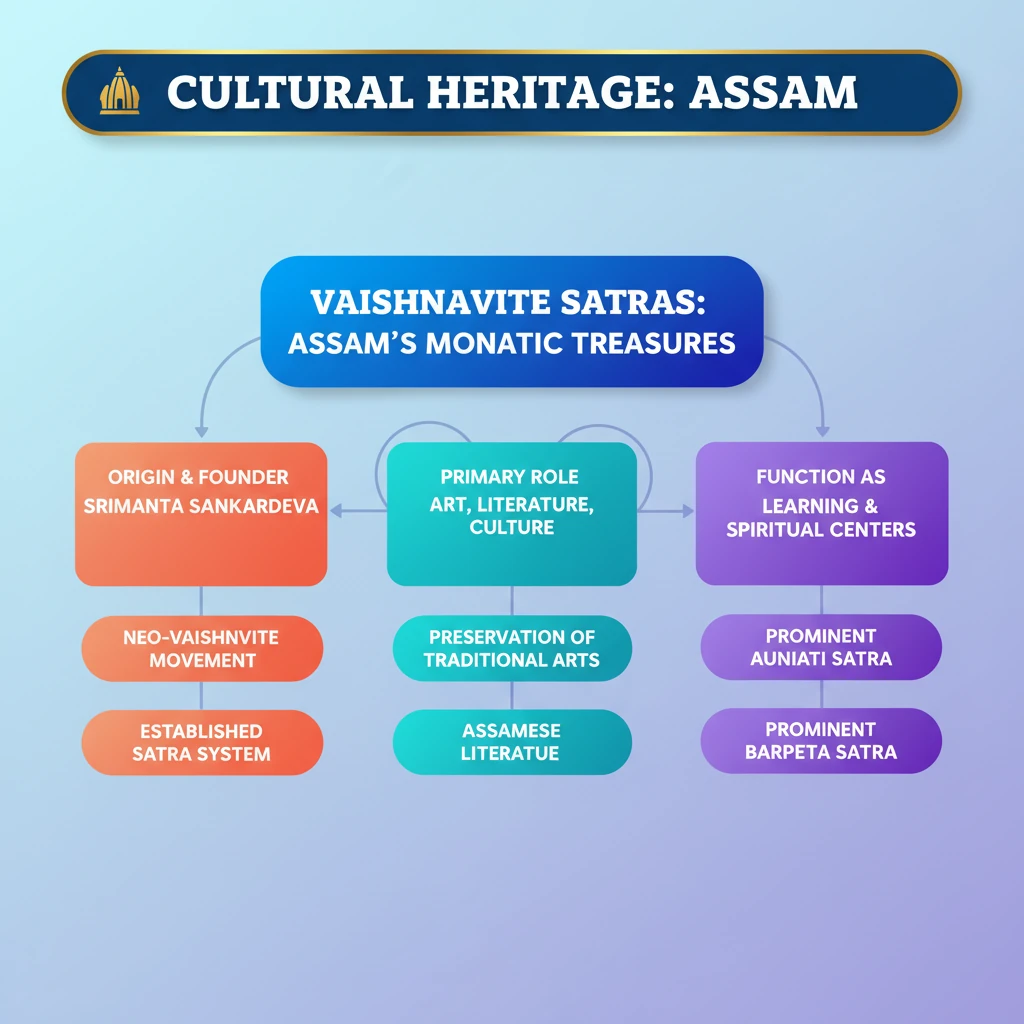 CULTURAL HERITAGE: ASSAM

VAISHNAVITE SATRAS: ASSAM'S MONATIC TREASURES

ORIGIN & FOUNDER SRIMANTA SANKARDEVA

NEO-VAISHNVITE MOVEMENT

ESTABLISHED SATRA SYSTEM

PRIMARY ROLE ART, LITERATURE, CULTURE

PRESERVATION OF TRADITIONAL ARTS

ASSAMESE LITERATUE

FUNCTION AS LEARNING & SPIRITUAL CENTERS

PROMINENT AUNIATI SATRA

PROMINENT BARPETA SATRA